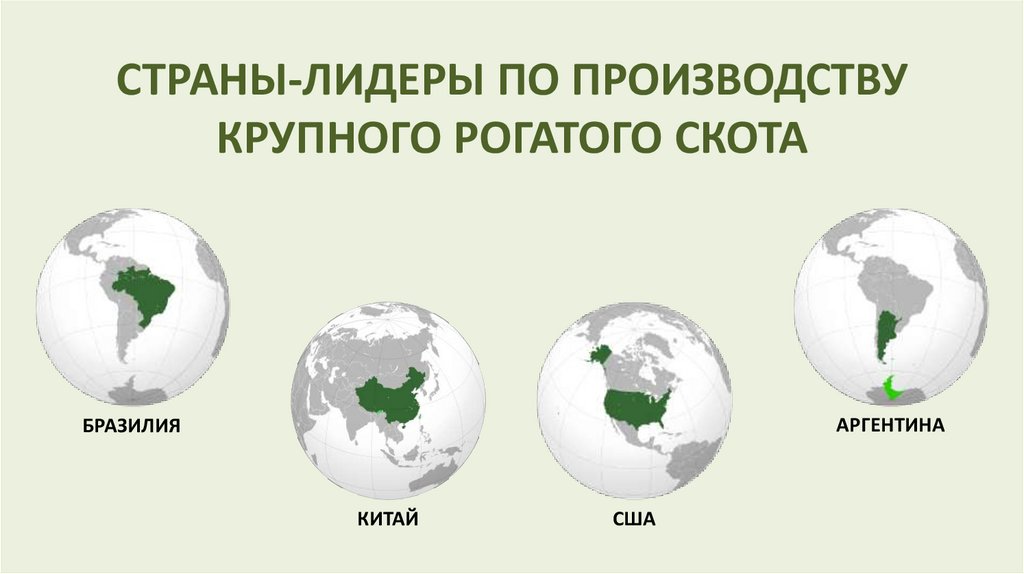 СТРАНЫ-ЛИДЕРЫ ПО ПРОИЗВОДСТВУ КРУПНОГО РОГАТОГО СКОТА

БРАЗИЛИЯ

КИТАЙ

США

АРГЕНТИНА